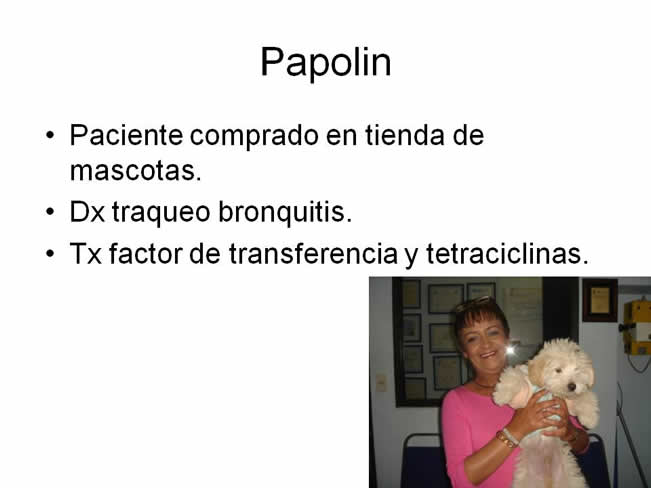 Papolin

• Paciente comprado en tienda de mascotas.
• Dx traqueo bronquitis.
• Tx factor de transferencia y tetraciclinas.